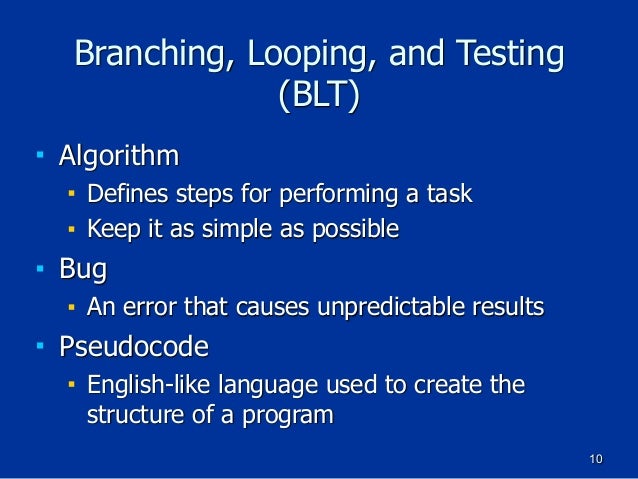 Branching, Looping, and Testing (BLT)

- Algorithm
  - Defines steps for performing a task
  - Keep it as simple as possible
- Bug
  - An error that causes unpredictable results
- Pseudocode
  - English-like language used to create the structure of a program

10